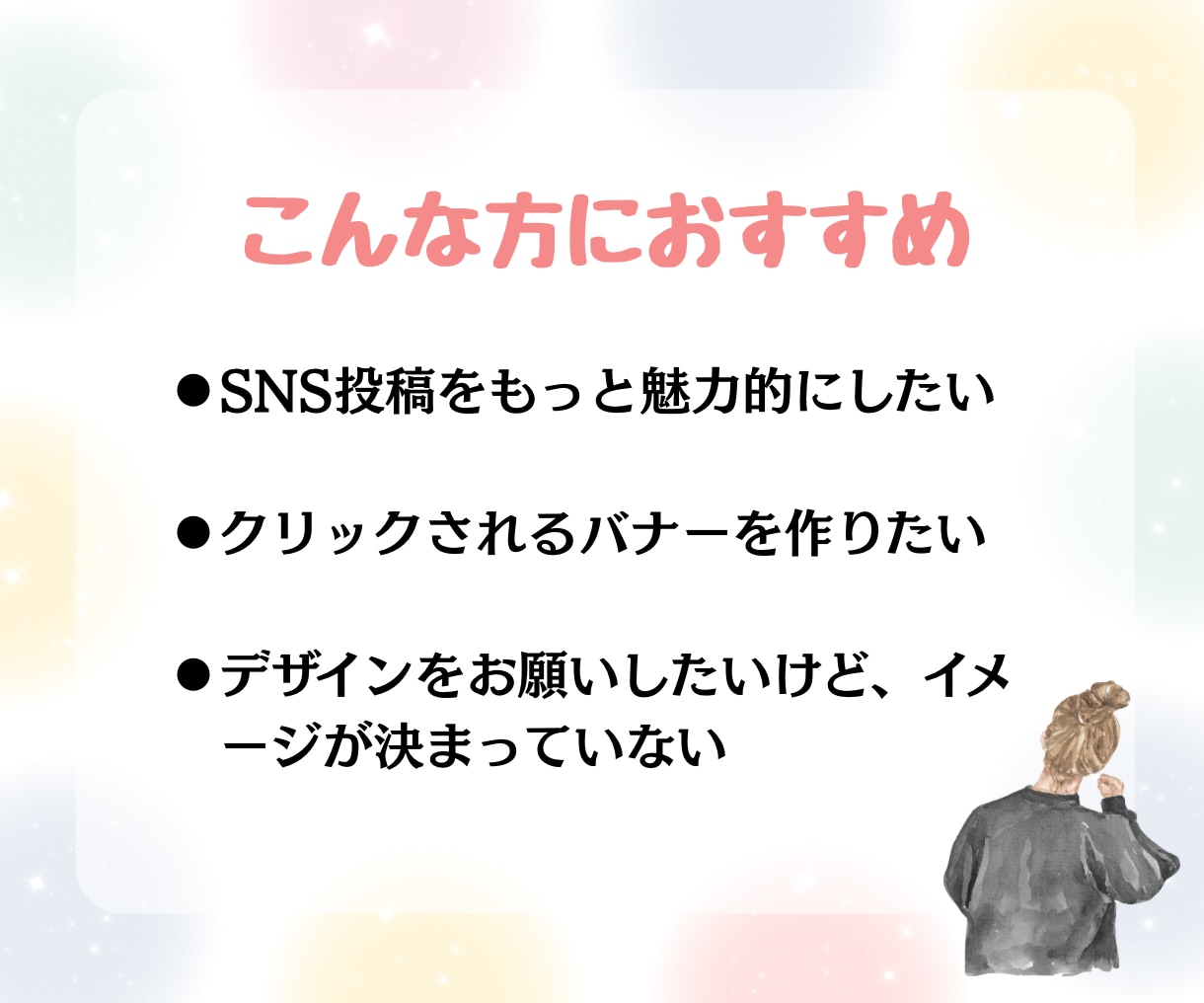 こんな方におすすめ

• SNS投稿をもっと魅力的にしたい

• クリックされるバナーを作りたい

• デザインをお願いしたいけど、イメージが決まっていない